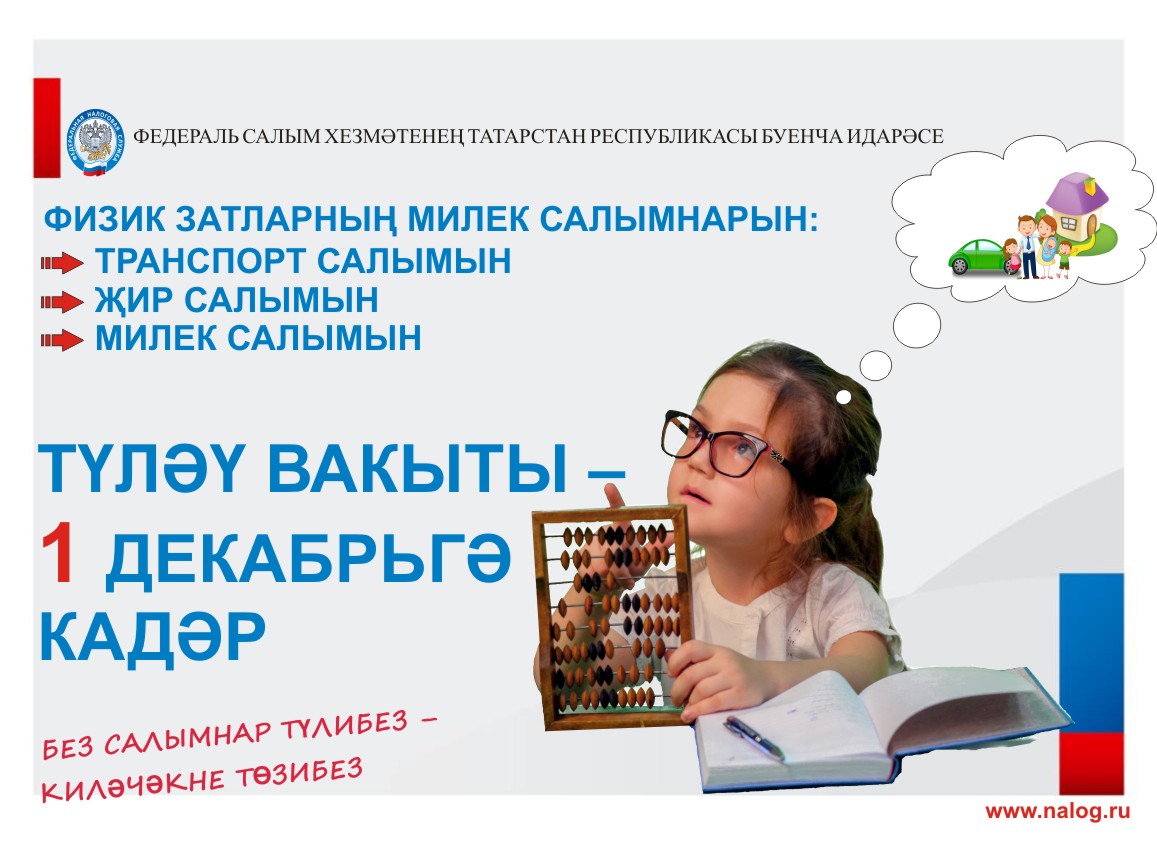 ФЕДЕРАЛЬНАЯ НАЛОГОВАЯ СЛУЖБА

ФЕДЕРАЛЬ САЛЫМ ХЕЗМӘТЕНЕҢ ТАТАРСТАН РЕСПУБЛИКАСЫ БУЕНЧА ИДАРӘСЕ

ФИЗИК ЗАТЛАРНЫҢ МИЛЕК САЛЫМНАРЫН:
ТРАНСПОРТ САЛЫМЫН
ҖИР САЛЫМЫН
МИЛЕК САЛЫМЫН

ТҮЛӘҮ ВАКЫТЫ – 1 ДЕКАБРЬГӘ КАДӘР

БЕЗ САЛЫМНАР ТҮЛИБЕЗ – КИЛӘЧӘКНЕ ТӨЗИБЕЗ

www.nalog.ru